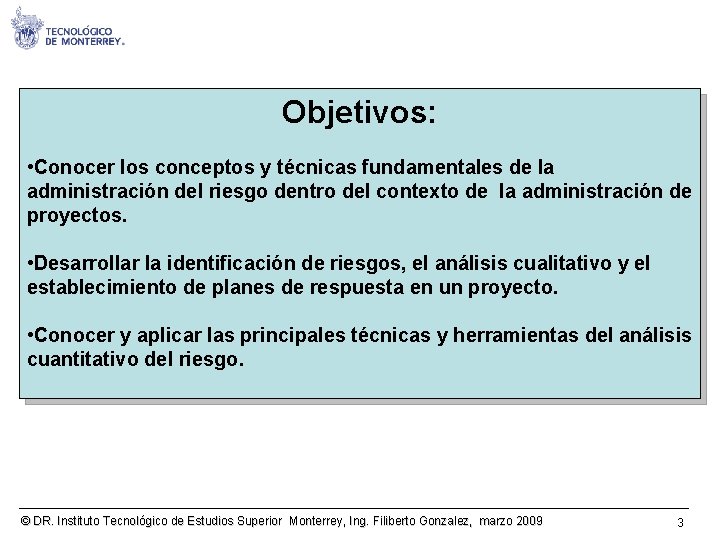 TECNOLÓGICO DE MONTERREY®

Objetivos:

•Conocer los conceptos y técnicas fundamentales de la administración del riesgo dentro del contexto de la administración de proyectos.

•Desarrollar la identificación de riesgos, el análisis cualitativo y el establecimiento de planes de respuesta en un proyecto.

•Conocer y aplicar las principales técnicas y herramientas del análisis cuantitativo del riesgo.

© DR. Instituto Tecnológico de Estudios Superior Monterrey, Ing. Filiberto Gonzalez, marzo 2009

3